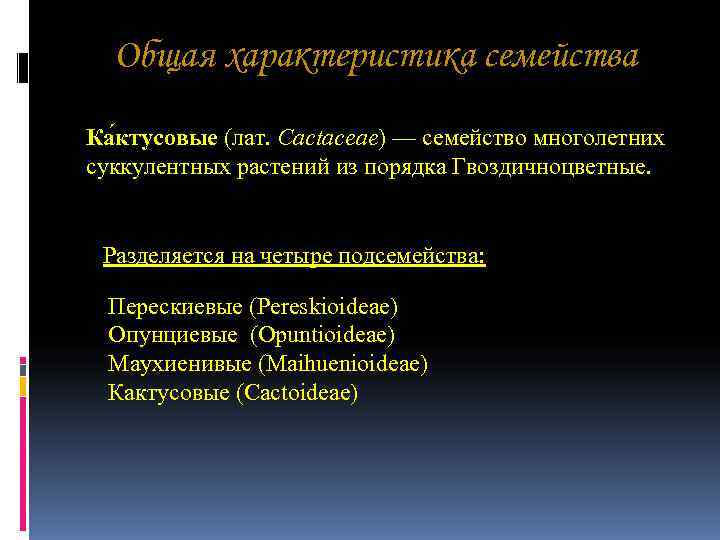 Общая характеристика семейства

Ка́ктусовые (лат. Cactaceae) — семейство многолетних суккулентных растений из порядка Гвоздичноцветные.

Разделяется на четыре подсемейства:

Перескиевые (Pereskioideae)
Опунциевые (Opuntioideae)
Маухиенивые (Maihuenioideae)
Кактусовые (Cactoideae)